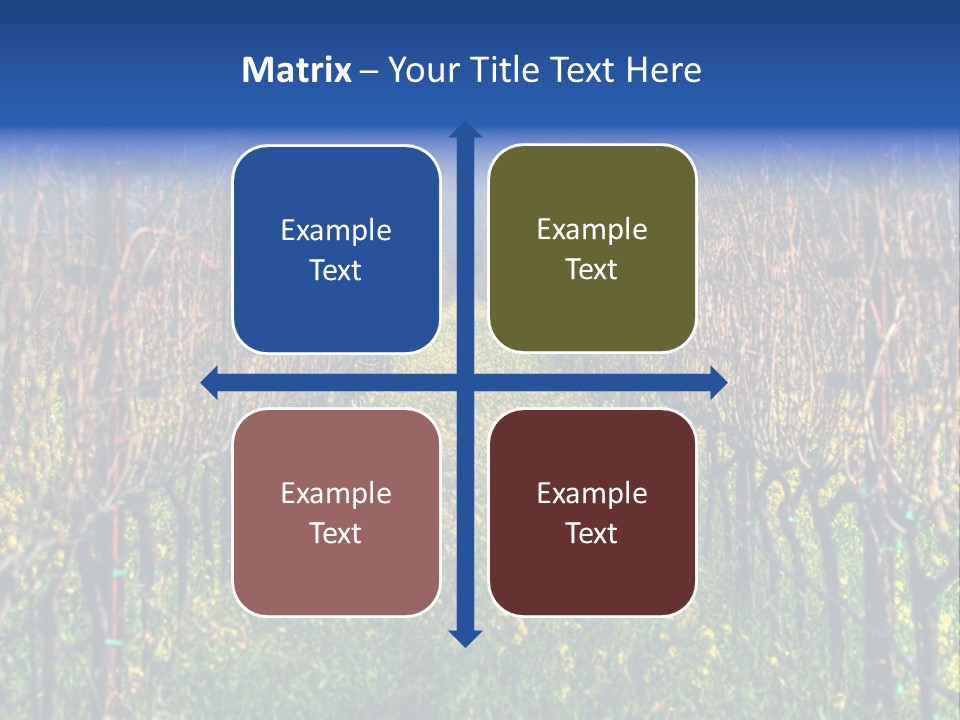 Matrix – Your Title Text Here

Example Text

Example Text

Example Text

Example Text